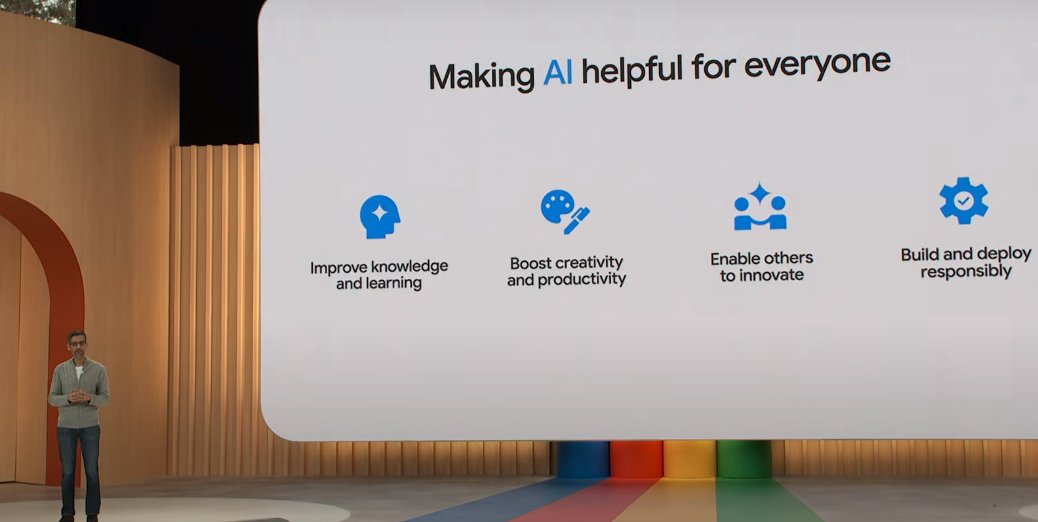 Making AI helpful for everyone

Improve knowledge and learning

Boost creativity and productivity

Enable others to innovate

Build and deploy responsibly